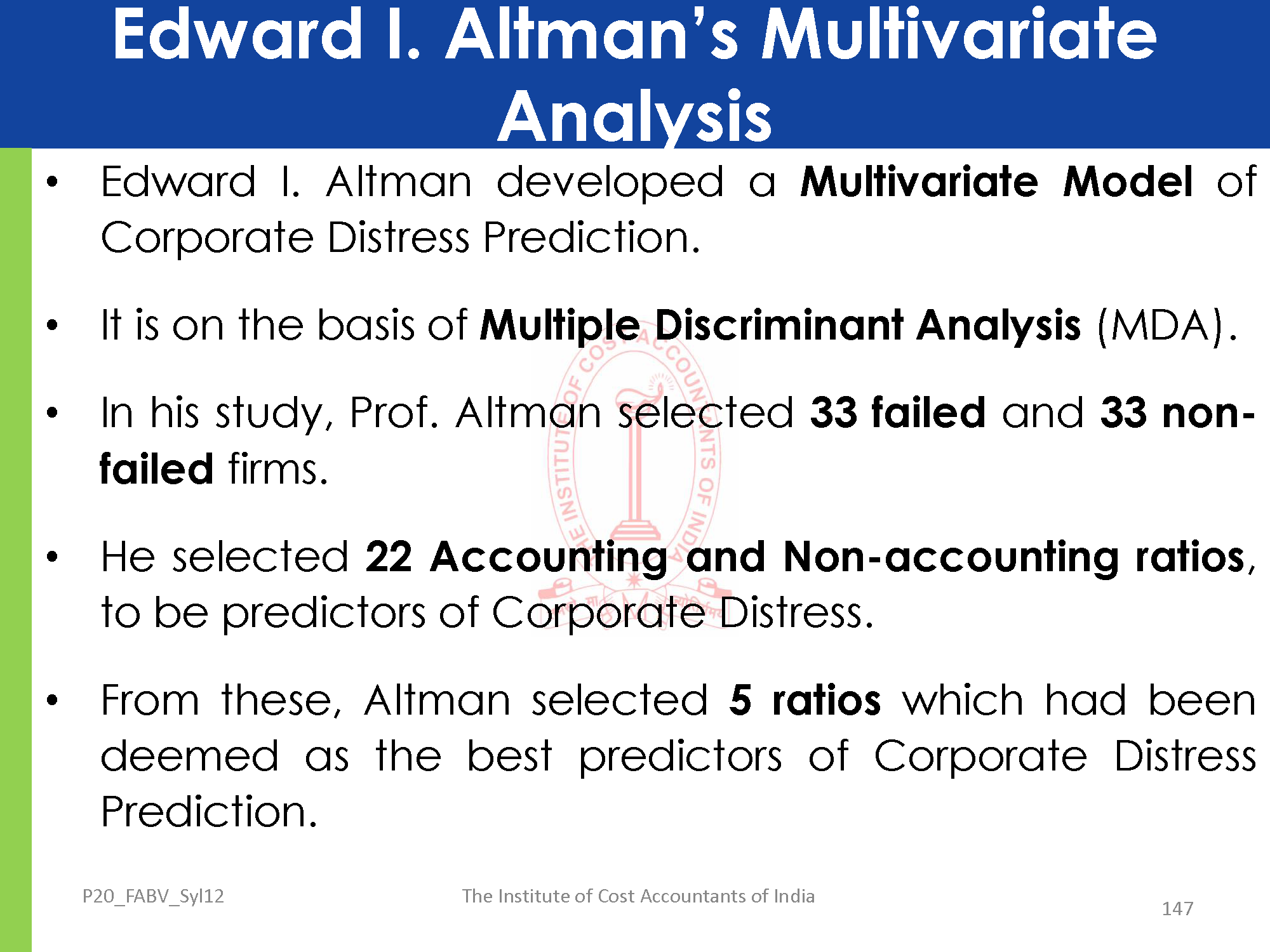 Edward I. Altman's Multivariate Analysis

• Edward I. Altman developed a Multivariate Model of Corporate Distress Prediction.

• It is on the basis of Multiple Discriminant Analysis (MDA).

• In his study, Prof. Altman selected 33 failed and 33 non-failed firms.

• He selected 22 Accounting and Non-accounting ratios, to be predictors of Corporate Distress.

• From these, Altman selected 5 ratios which had been deemed as the best predictors of Corporate Distress Prediction.

THE INSTITUTE OF COST ACCOUNTANTS OF INDIA

P20_FABV_Syl12

The Institute of Cost Accountants of India

147